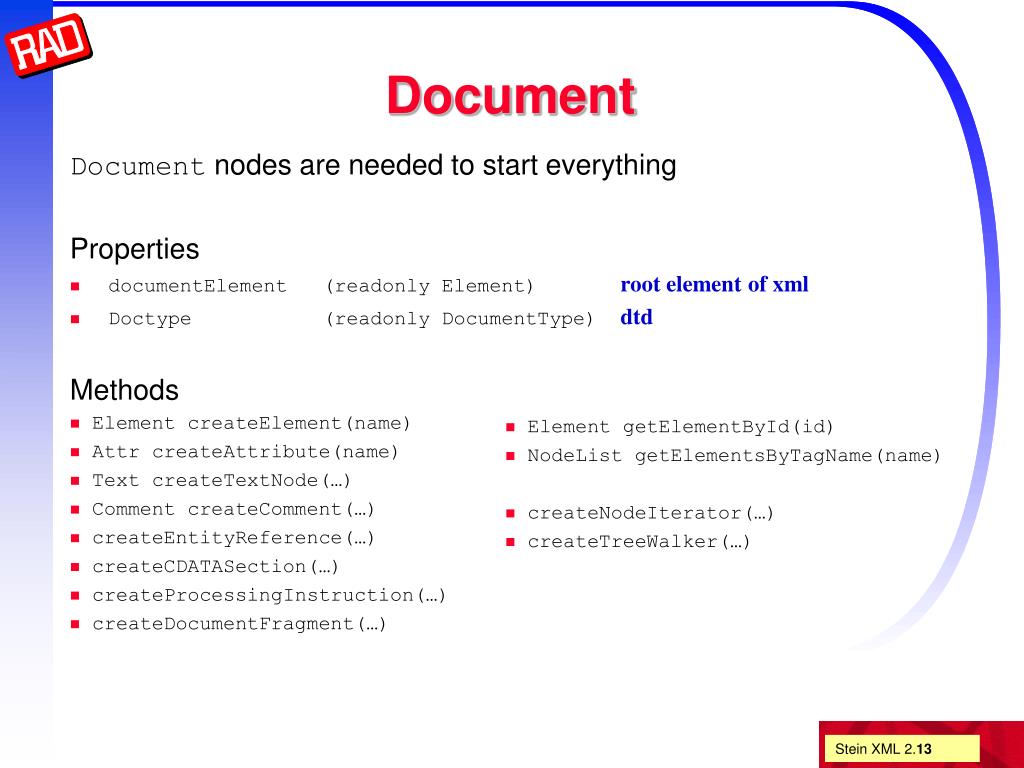 RAD

Document

Document nodes are needed to start everything

Properties

- documentElement (readonly Element) root element of xml
- Doctype (readonly DocumentType) dtd

Methods

- Element createElement(name)
- Attr createAttribute(name)
- Text createTextNode(…)
- Comment createComment(…)
- createEntityReference(…)
- createCDATASection(…)
- createProcessingInstruction(…)
- createDocumentFragment(…)

- Element getElementById(id)
- NodeList getElementsByTagName(name)

- createNodeIterator(…)
- createTreeWalker(…)

Stein XML 2.13